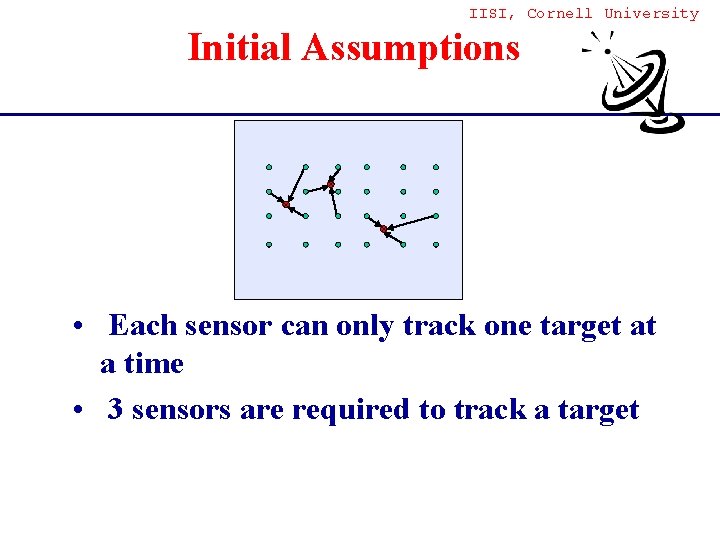 IISI, Cornell University

Initial Assumptions

• Each sensor can only track one target at a time

• 3 sensors are required to track a target